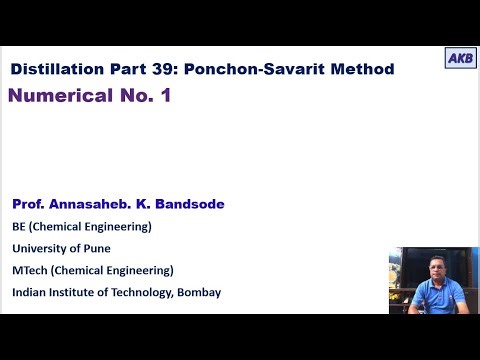 AKB

Distillation Part 39: Ponchon-Savarit Method

Numerical No. 1

Prof. Annasaheb. K. Bandsode

BE (Chemical Engineering)

University of Pune

MTech (Chemical Engineering)

Indian Institute of Technology, Bombay